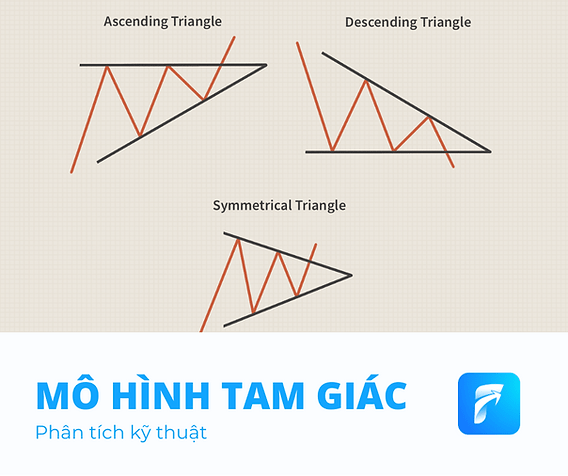 Ascending Triangle

Descending Triangle

Symmetrical Triangle

MÔ HÌNH TAM GIÁC

Phân tích kỹ thuật